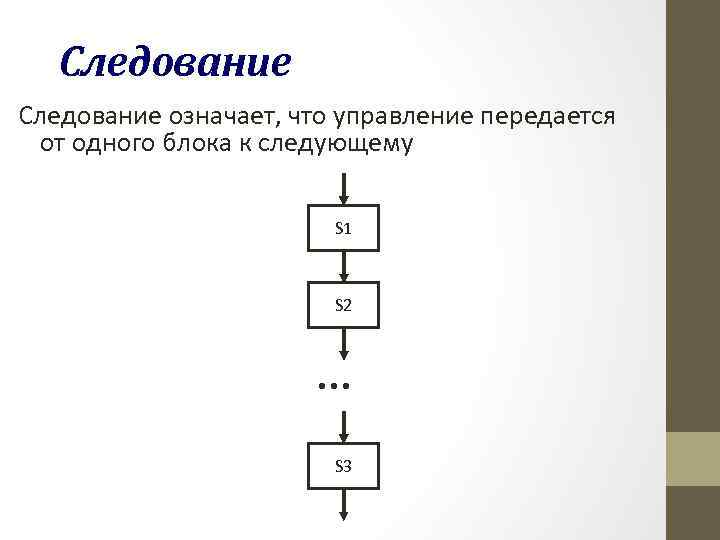 Следование

Следование означает, что управление передается от одного блока к следующему

S1

S2

...

S3